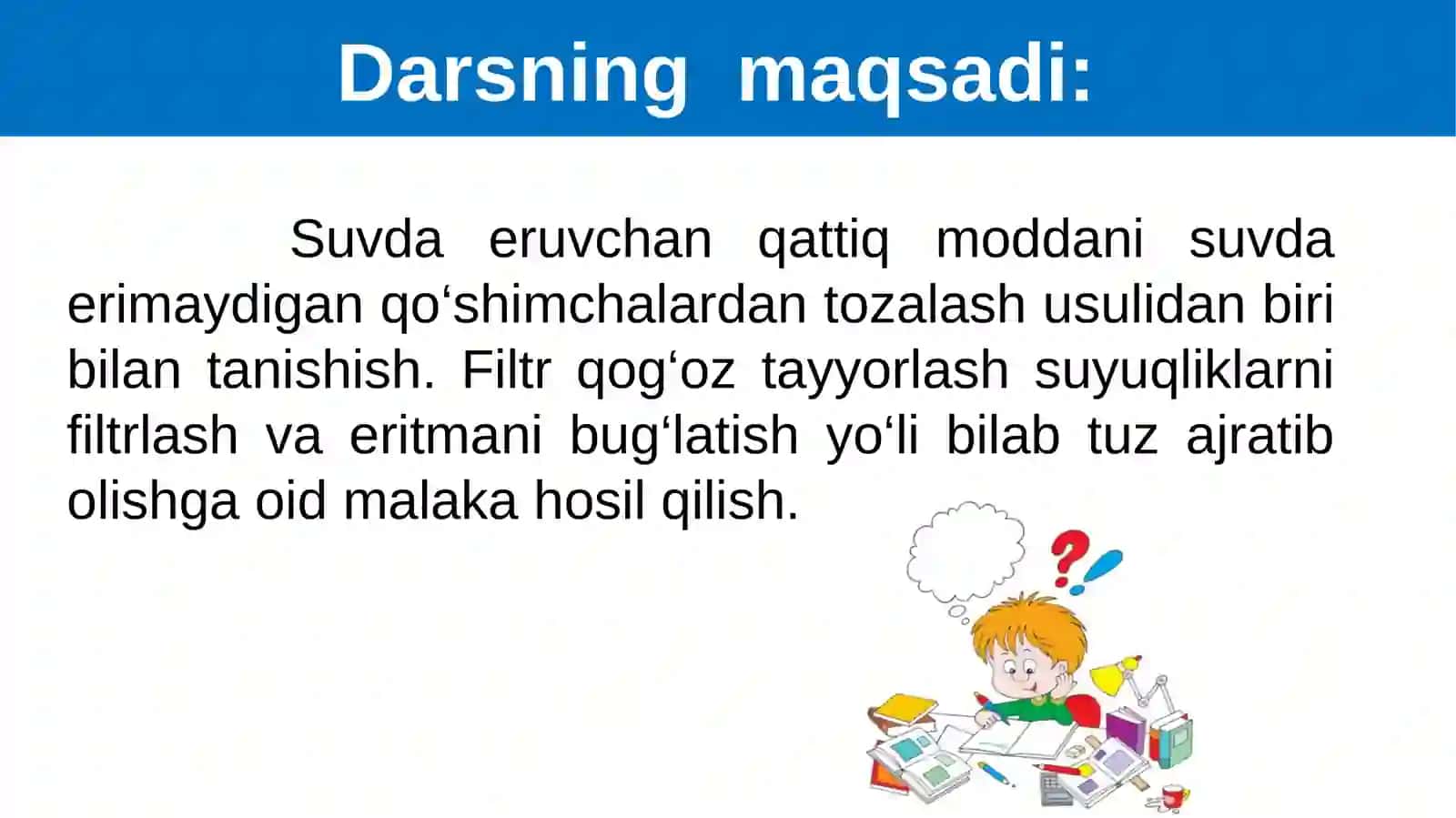 Darsning maqsadi:

Suvda eruvchan qattiq moddani suvda erimaydigan qo‘shimchalardan tozalash usulidan biri bilan tanishish. Filtr qog‘oz tayyorlash suyuqliklarni filtrlash va eritmani bug‘latish yo‘li bilab tuz ajratib olishga oid malaka hosil qilish.